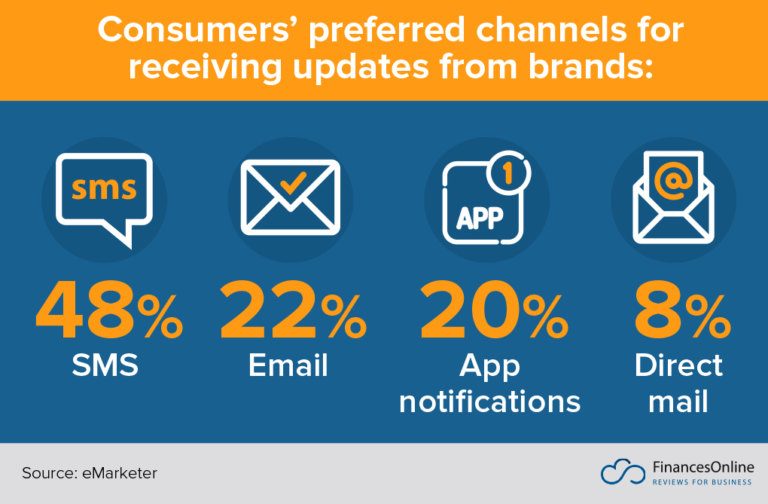 Consumers' preferred channels for receiving updates from brands:

sms

1

APP

@

48%
SMS

22%
Email

20%
App notifications

8%
Direct mail

Source: eMarketer

FinancesOnline
REVIEWS FOR BUSINESS